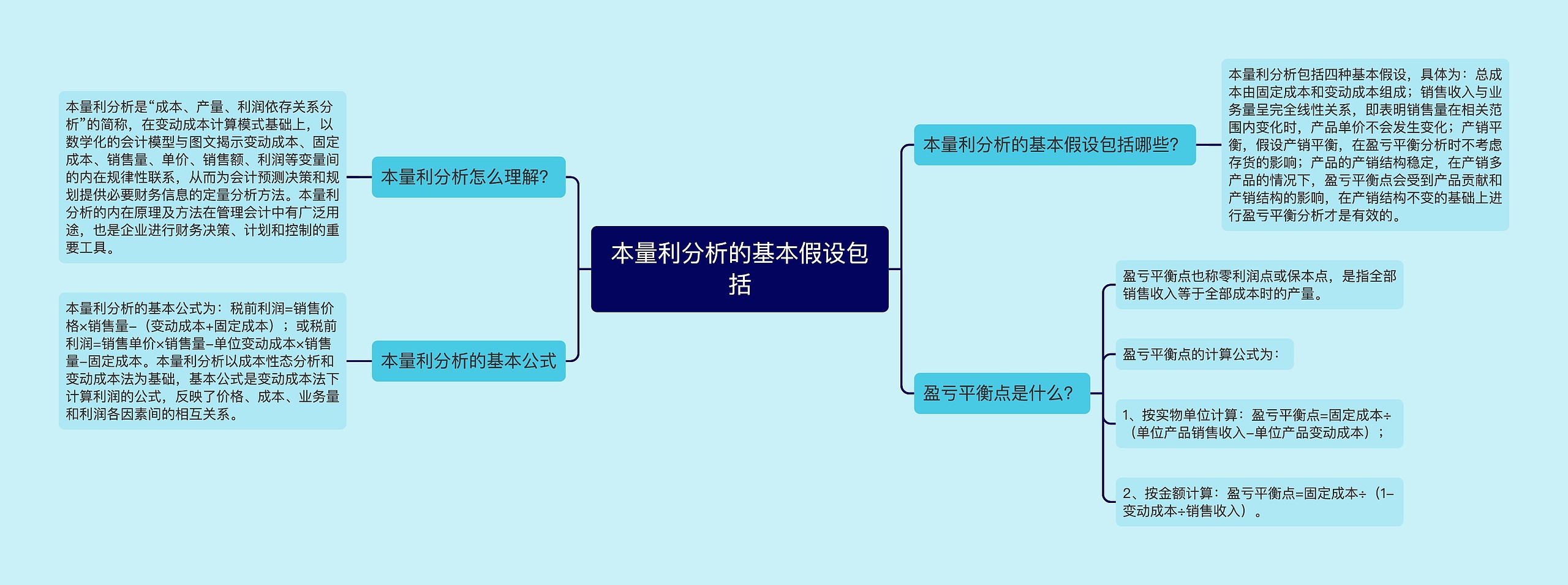 本量利分析的基本假设包括

本量利分析怎么理解？

本量利分析是“成本、产量、利润依存关系分析”的简称，在变动成本计算模式基础上，以数学化的会计模型与图文揭示变动成本、固定成本、销售量、单价、销售额、利润等变量间的内在规律性联系，从而为会计预测决策和规划提供必要财务信息的定量分析方法。本量利分析的内在原理及方法在管理会计中有广泛用途，也是企业进行财务决策、计划和控制的重要工具。

本量利分析的基本公式

本量利分析的基本公式为：税前利润=销售价格×销售量–（变动成本+固定成本）；或税前利润=销售单价×销售量–单位变动成本×销售量–固定成本。本量利分析以成本性态分析和变动成本法为基础，基本公式是变动成本法下计算利润的公式，反映了价格、成本、业务量和利润各因素间的相互关系。

本量利分析的基本假设包括哪些？

本量利分析包括四种基本假设，具体为：总成本由固定成本和变动成本组成；销售收入与业务量呈完全线性关系，即表明销售量在相关范围内变化时，产品单价不会发生变化；产销平衡，假设产销平衡，在盈亏平衡分析时不考虑存货的影响；产品的产销结构稳定，在产销多产品的情况下，盈亏平衡点会受到产品贡献和产销结构的影响，在产销结构不变的基础上进行盈亏平衡分析才是有效的。

盈亏平衡点是什么？

盈亏平衡点也称零利润点或保本点，是指全部销售收入等于全部成本时的产量。

盈亏平衡点的计算公式为：

1、按实物单位计算：盈亏平衡点=固定成本÷（单位产品销售收入–单位产品变动成本）；

2、按金额计算：盈亏平衡点=固定成本÷（1–变动成本÷销售收入）。